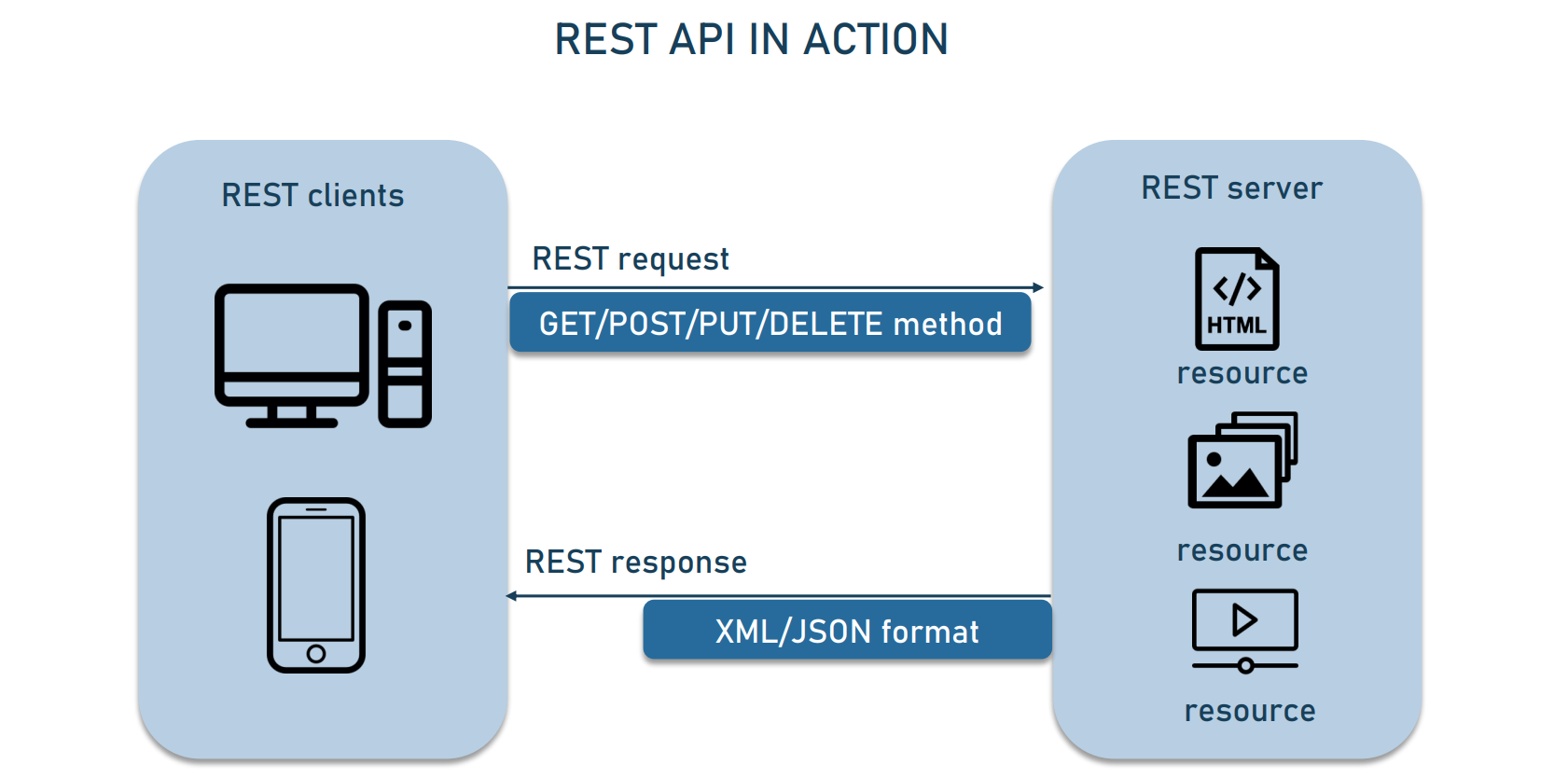 REST API IN ACTION

REST clients

REST request

GET/POST/PUT/DELETE method

REST response

XML/JSON format

REST server

</>
HTML

resource

resource

resource